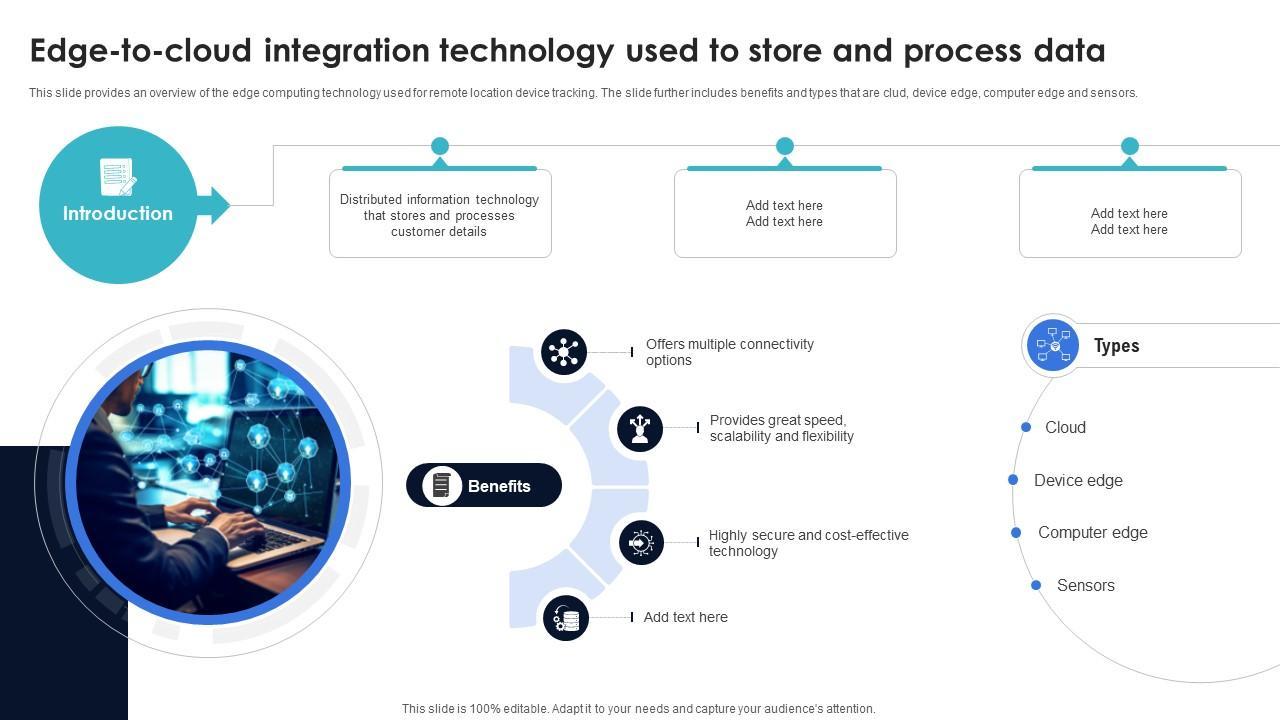 Edge-to-cloud integration technology used to store and process data

This slide provides an overview of the edge computing technology used for remote location device tracking. The slide further includes benefits and types that are clud, device edge, computer edge and sensors.

Introduction

Distributed information technology that stores and processes customer details

Add text here
Add text here

Add text here
Add text here

Benefits

Offers multiple connectivity options

Provides great speed, scalability and flexibility

Highly secure and cost-effective technology

Add text here

Types

Cloud

Device edge

Computer edge

Sensors

This slide is 100% editable. Adapt it to your needs and capture your audience's attention.